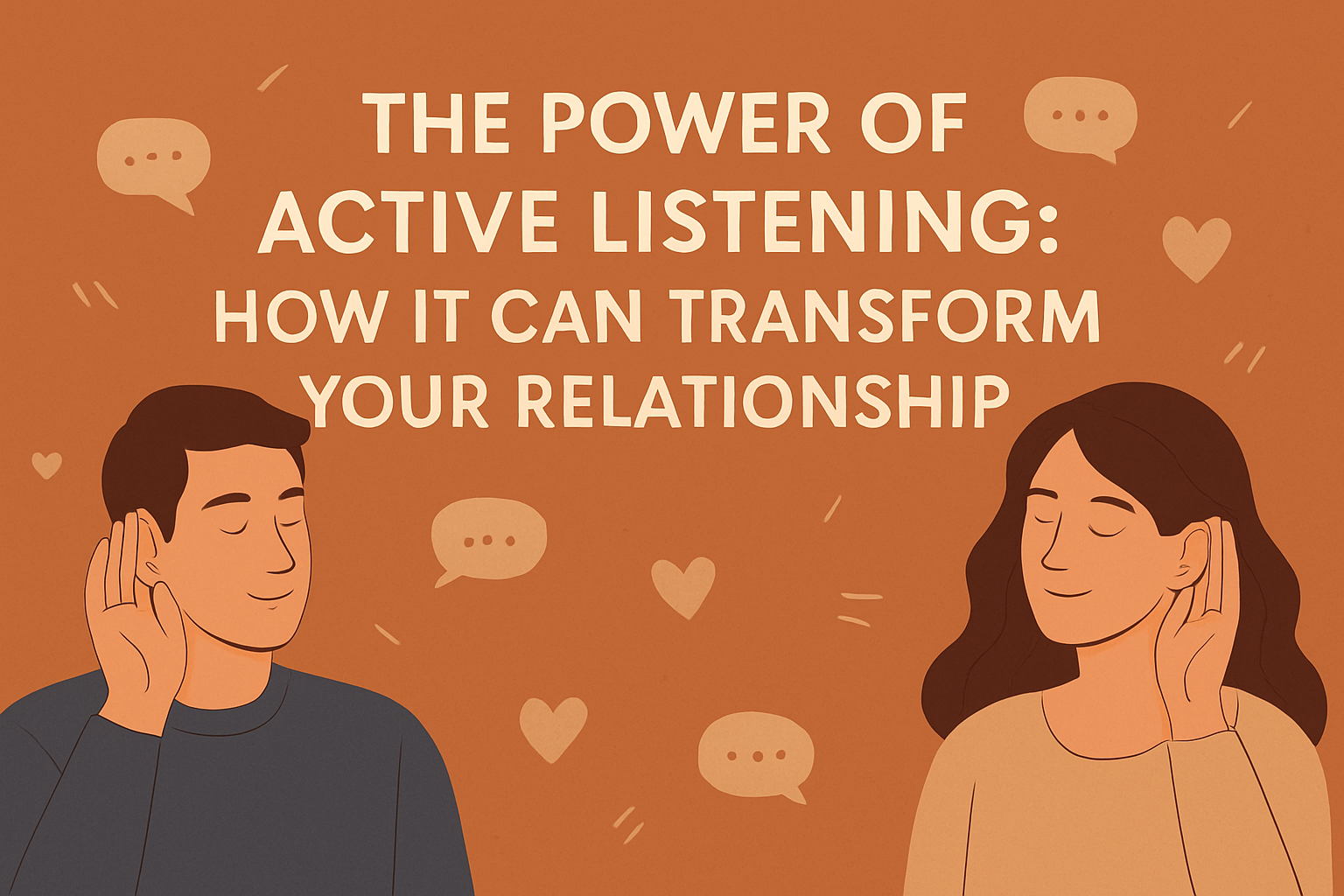 THE POWER OF ACTIVE LISTENING: HOW IT CAN TRANSFORM YOUR RELATIONSHIP